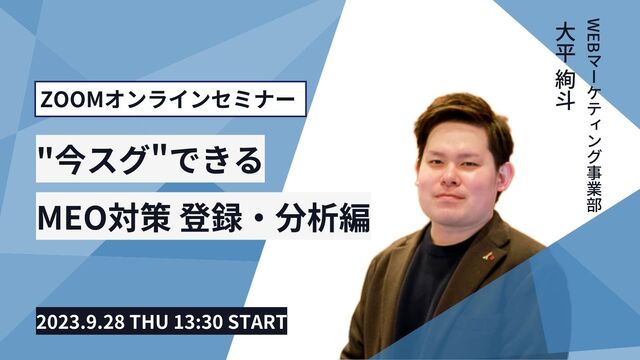 ZOOMオンラインセミナー

"今スグ"できる

MEO対策 登録・分析編

2023.9.28 THU 13:30 START

WEBマーケティング事業部

大平 絢斗